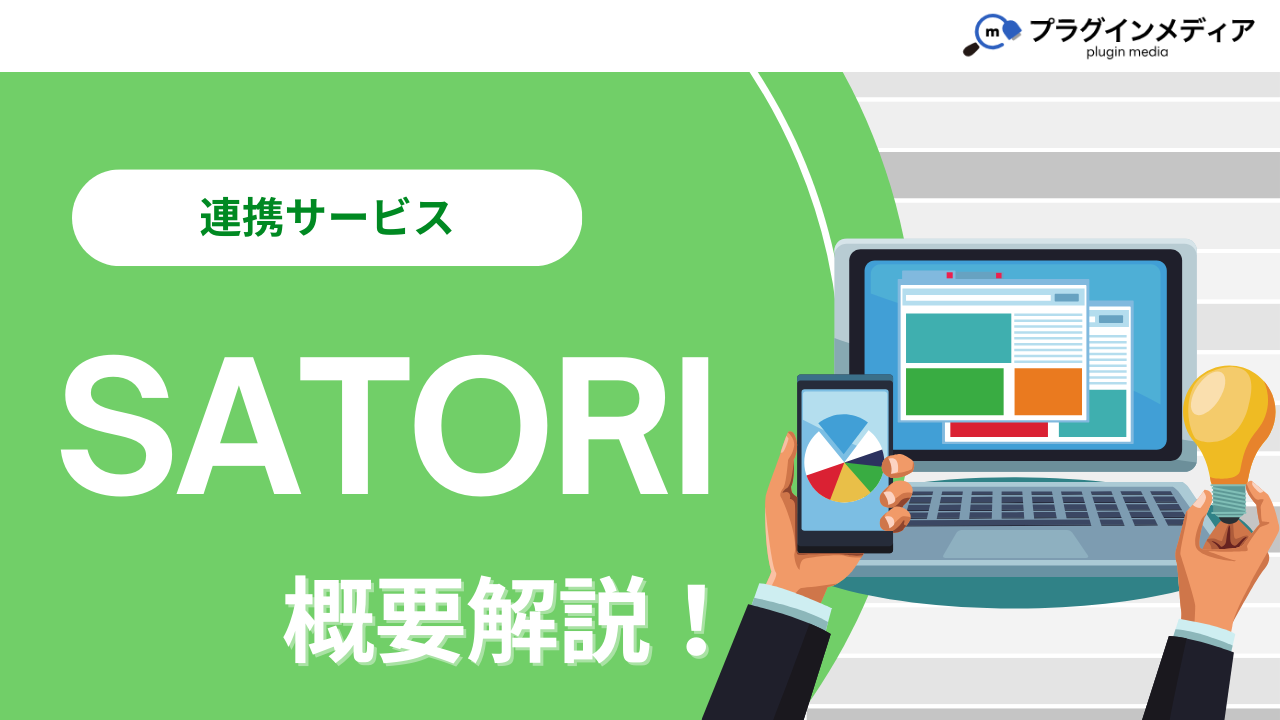 m プラグインメディア
plugin media

連携サービス

SATORI

概要解説！